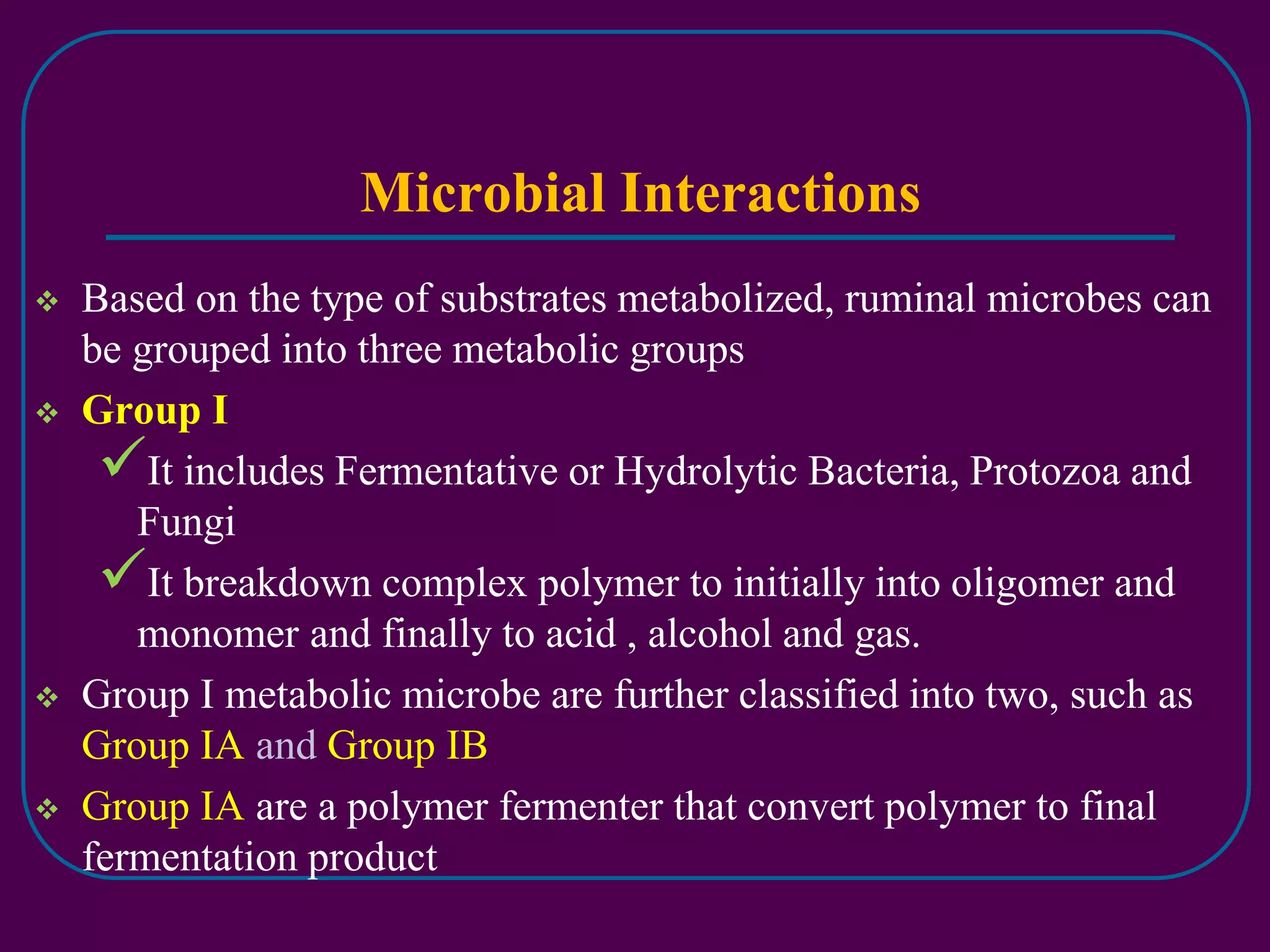 Microbial Interactions

❖ Based on the type of substrates metabolized, ruminal microbes can be grouped into three metabolic groups

❖ Group I

✓ It includes Fermentative or Hydrolytic Bacteria, Protozoa and Fungi

✓ It breakdown complex polymer to initially into oligomer and monomer and finally to acid , alcohol and gas.

❖ Group I metabolic microbe are further classified into two, such as Group IA and Group IB

❖ Group IA are a polymer fermenter that convert polymer to final fermentation product